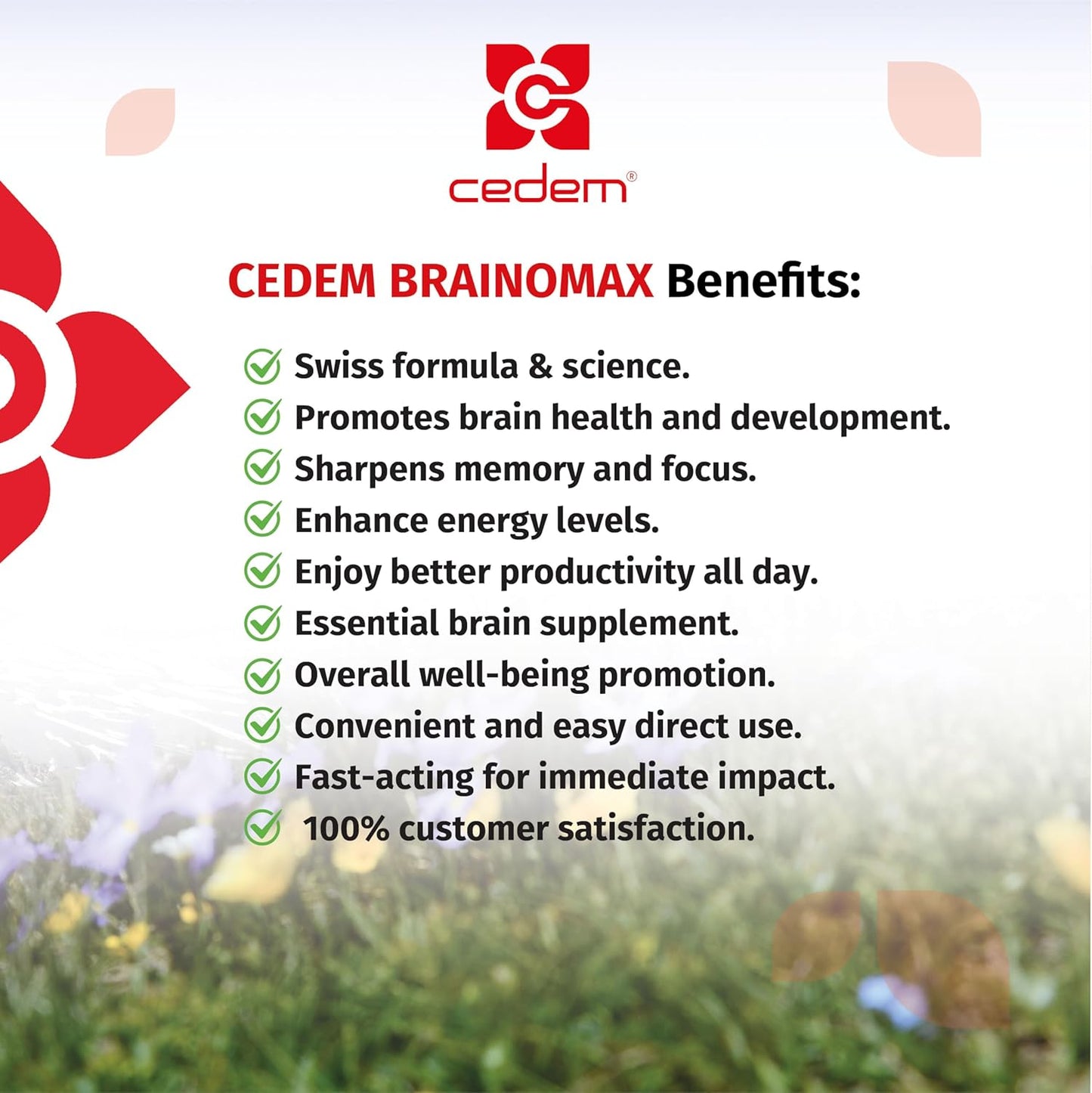 cedem®

CEDEM BRAINOMAX Benefits:

Swiss formula & science.
Promotes brain health and development.
Sharpens memory and focus.
Enhance energy levels.
Enjoy better productivity all day.
Essential brain supplement.
Overall well-being promotion.
Convenient and easy direct use.
Fast-acting for immediate impact.
100% customer satisfaction.